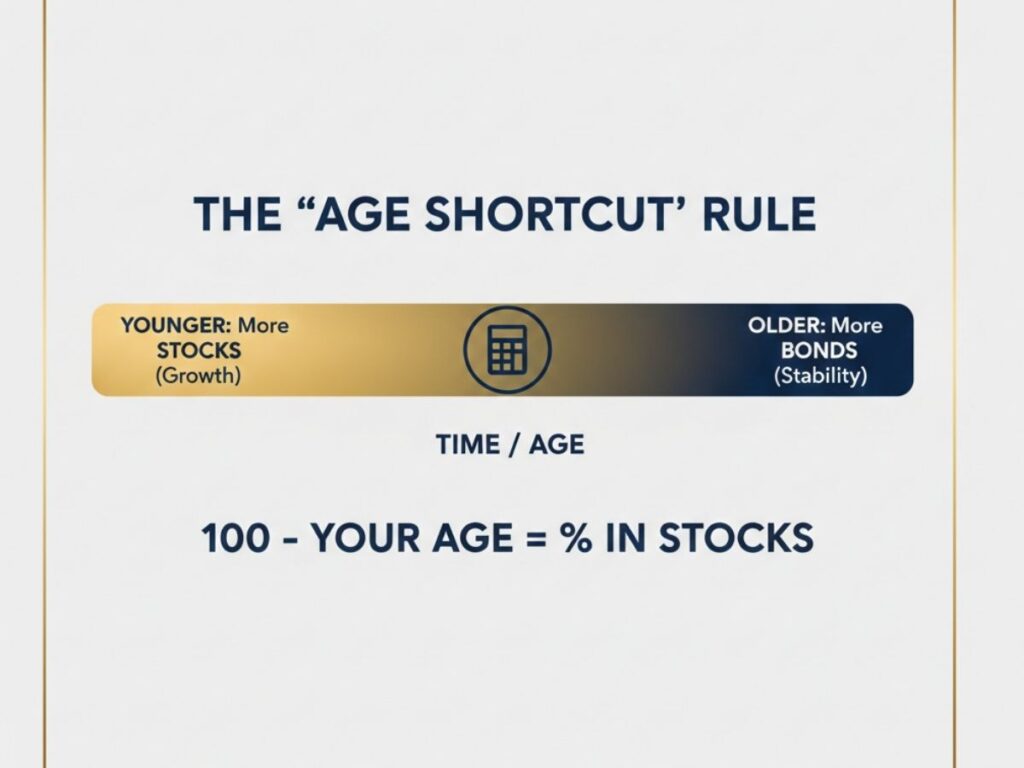 THE “AGE SHORTCUT’ RULE

YOUNGER: More STOCKS (Growth)

OLDER: More BONDS (Stability)

TIME / AGE

100 - YOUR AGE = % IN STOCKS